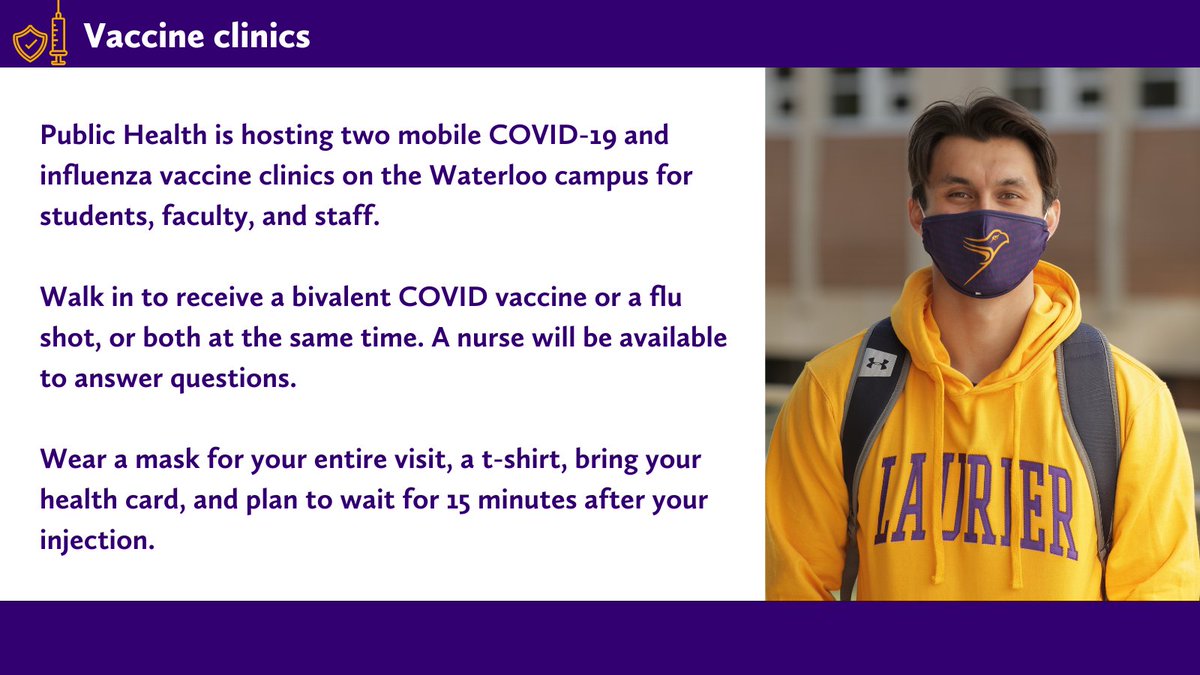 Vaccine clinics

Public Health is hosting two mobile COVID-19 and influenza vaccine clinics on the Waterloo campus for students, faculty, and staff.

Walk in to receive a bivalent COVID vaccine or a flu shot, or both at the same time. A nurse will be available to answer questions.

Wear a mask for your entire visit, a t-shirt, bring your health card, and plan to wait for 15 minutes after your injection.

LAURIER